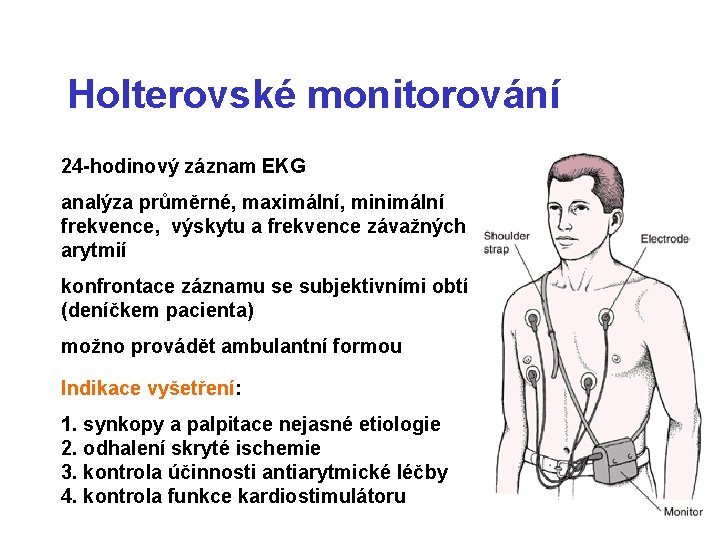 Holterovské monitorování

24-hodinový záznam EKG

analýza průměrné, maximální, minimální frekvence, výskytu a frekvence závažných arytmií

konfrontace záznamu se subjektivními obtí (deníčkem pacienta)

možno provádět ambulantní formou

Indikace vyšetření:

1. synkopy a palpitace nejasné etiologie
2. odhalení skryté ischemie
3. kontrola účinnosti antiarytmické léčby
4. kontrola funkce kardiostimulátoru

Shoulder strap

Electrode

Monitor